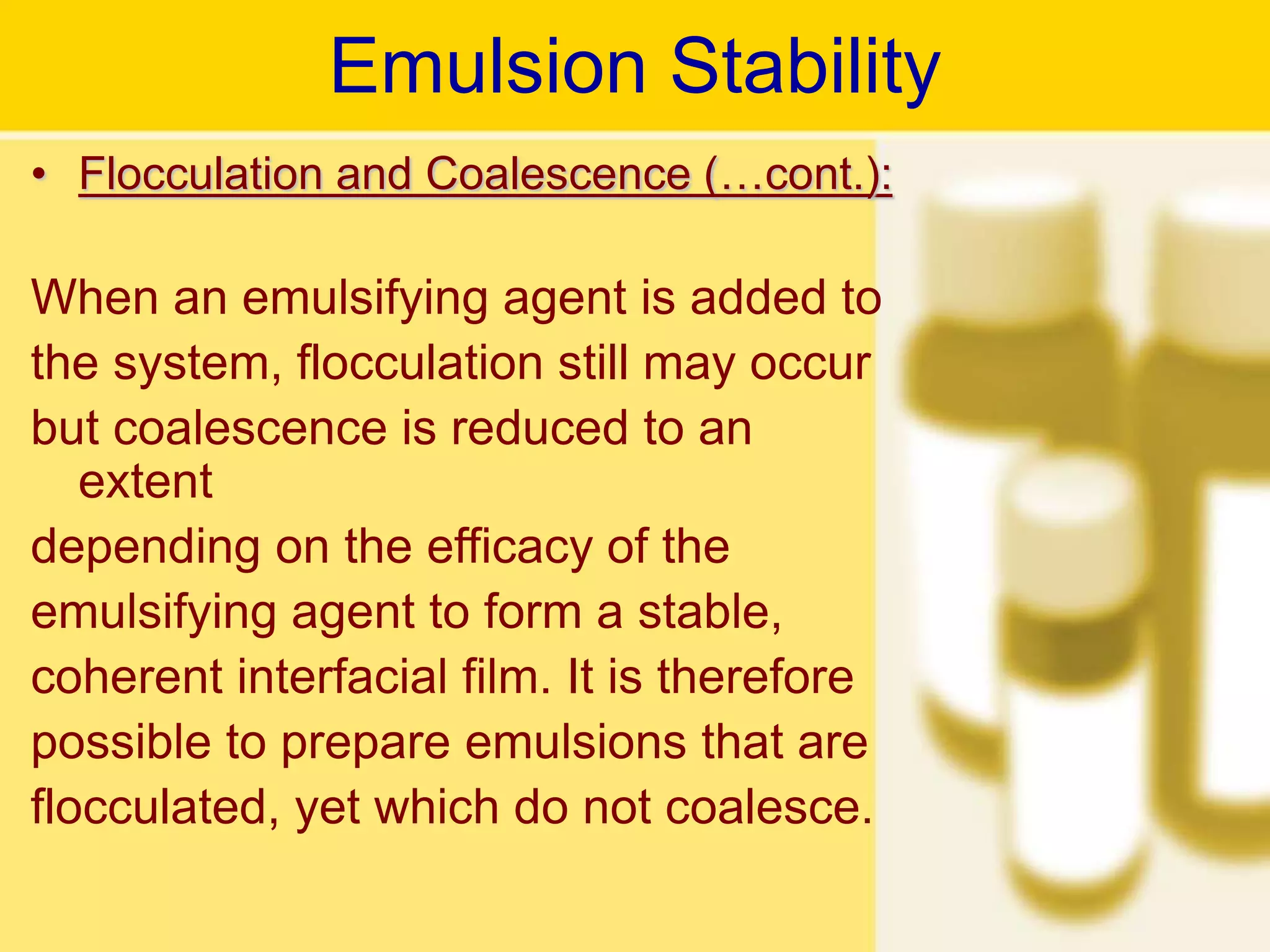 Emulsion Stability

• Flocculation and Coalescence (…cont.):

When an emulsifying agent is added to the system, flocculation still may occur but coalescence is reduced to an extent depending on the efficacy of the emulsifying agent to form a stable, coherent interfacial film. It is therefore possible to prepare emulsions that are flocculated, yet which do not coalesce.